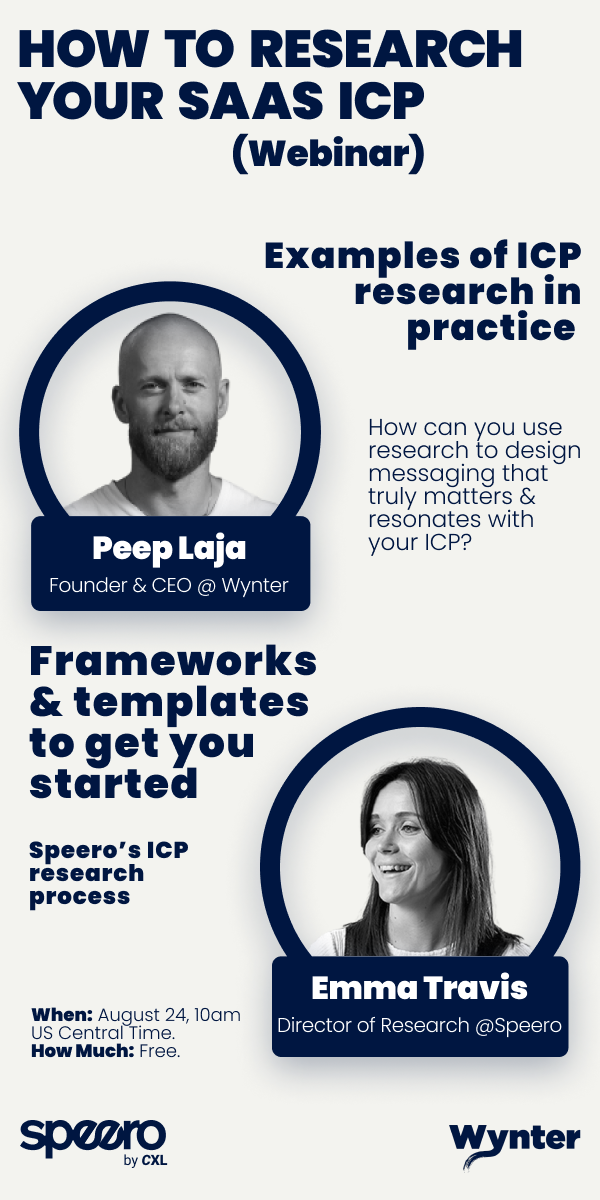 HOW TO RESEARCH YOUR SAAS ICP
(Webinar)

Examples of ICP research in practice

How can you use research to design messaging that truly matters & resonates with your ICP?

Peep Laja
Founder & CEO @ Wynter

Frameworks & templates to get you started

Speero's ICP research process

Emma Travis
Director of Research @Speero

When: August 24, 10am US Central Time.
How Much: Free.

speero by CXL

Wynter